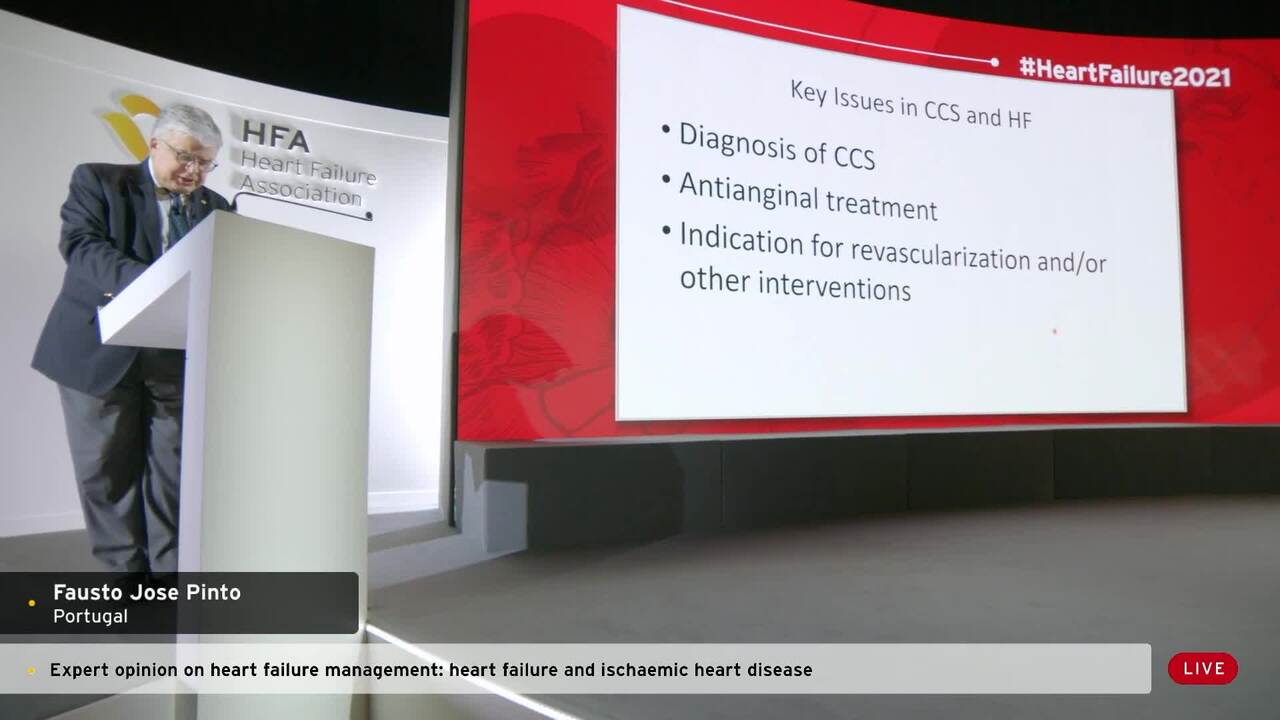 HFA
Heart Failure
Association

#HeartFailure2021

Key Issues in CCS and HF

• Diagnosis of CCS
• Antianginal treatment
• Indication for revascularization and/or other interventions

Fausto Jose Pinto
Portugal

Expert opinion on heart failure management: heart failure and ischaemic heart disease

LIVE